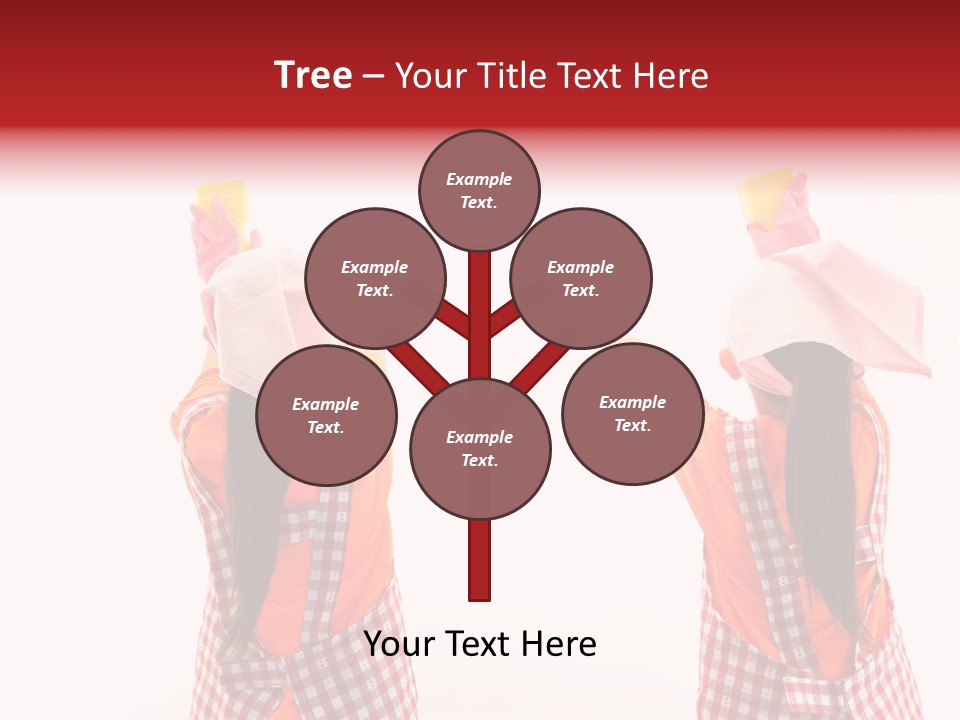 Tree – Your Title Text Here

Example Text.

Example Text.

Example Text.

Example Text.

Example Text.

Example Text.

Your Text Here